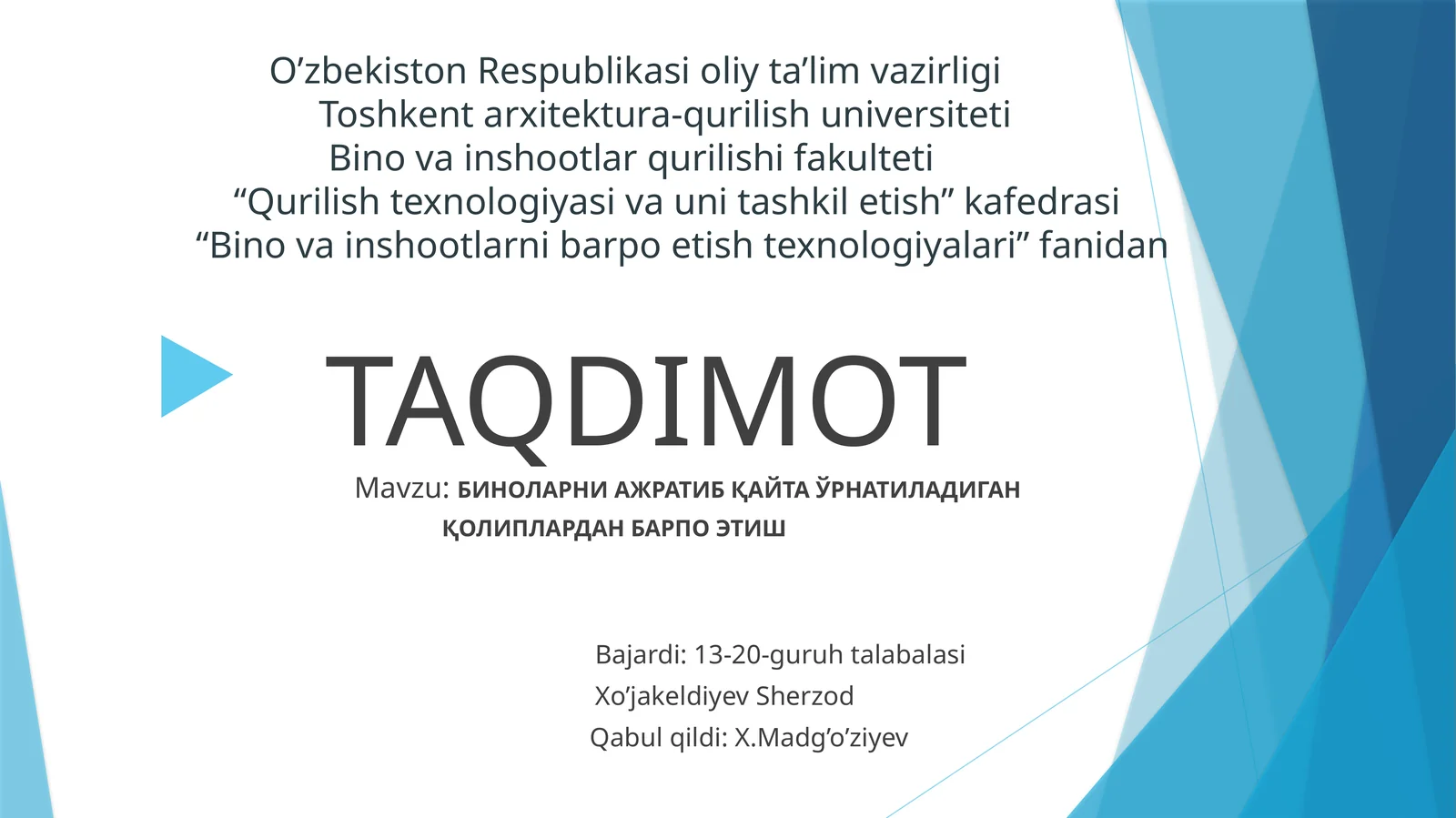 O’zbekiston Respublikasi oliy ta’lim vazirligi
Toshkent arxitektura-qurilish universiteti
Bino va inshootlar qurilishi fakulteti
“Qurilish texnologiyasi va uni tashkil etish” kafedrasi
“Bino va inshootlarni barpo etish texnologiyalari” fanidan

TAQDIMOT

Mavzu: БИНОЛАРНИ АЖРАТИБ ҚАЙТА ЎРНАТИЛАДИГАН ҚОЛИПЛАРДАН БАРПО ЭТИШ

Bajardi: 13-20-guruh talabalasi
Xo’jakeldiyev Sherzod
Qabul qildi: X.Madg’o’ziyev